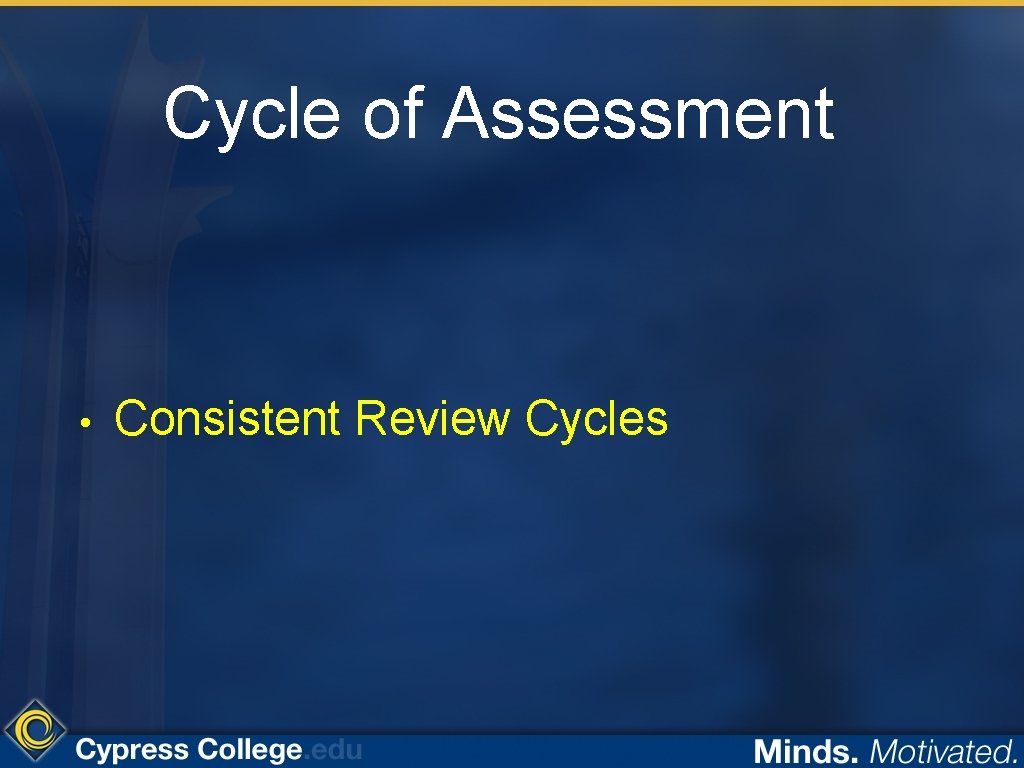 Cycle of Assessment

• Consistent Review Cycles

Cypress College.edu

Minds. Motivated.